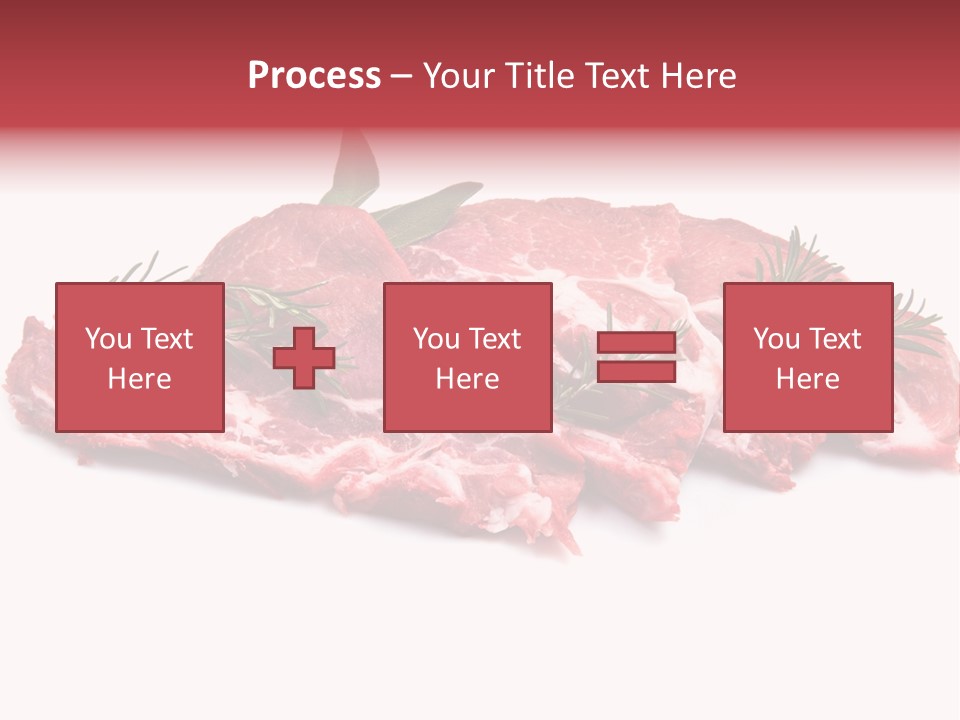 Process – Your Title Text Here

You Text Here

You Text Here

You Text Here